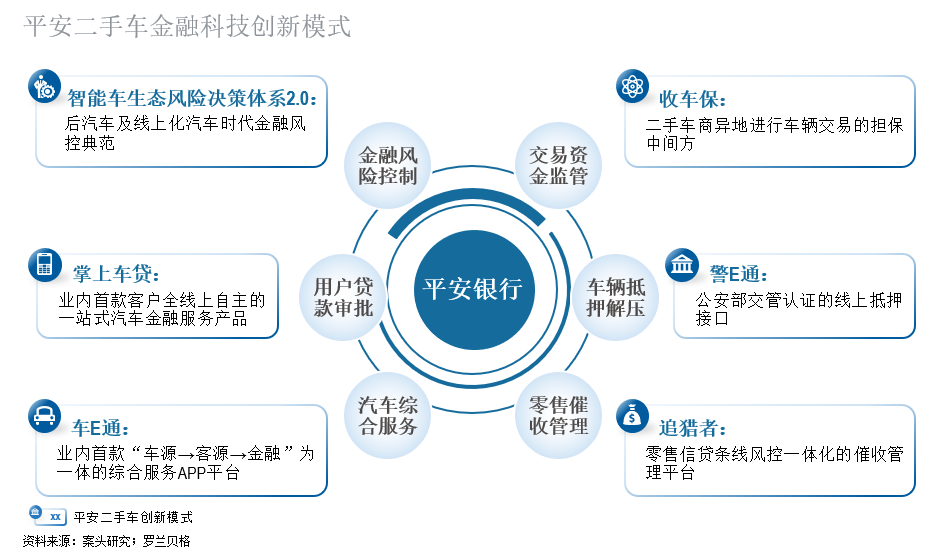 平安二手车金融科技创新模式

智能车生态风险决策体系2.0：
后汽车及线上化汽车时代金融风控典范

掌上车贷：
业内首款客户全线上自主的一站式汽车金融服务产品

车E通：
业内首款“车源→客源→金融”为一体的综合服务APP平台

金融风险控制

交易资金监管

用户贷款审批

平安银行

车辆抵押解压

汽车综合服务

零售催收管理

收车保：
二手车商异地进行车辆交易的担保中间方

警E通：
公安部交管认证的线上抵押接口

追猎者：
零售信贷条线风控一体化的催收管理平台

xx 平安二手车创新模式

资料来源：案头研究；罗兰贝格